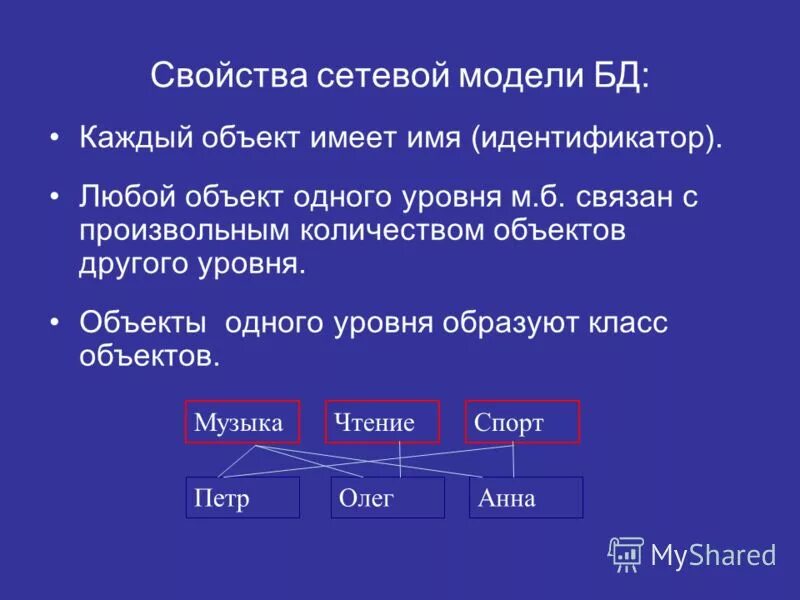 Свойства сетевой модели БД:

• Каждый объект имеет имя (идентификатор).

• Любой объект одного уровня м.б. связан с произвольным количеством объектов другого уровня.

• Объекты одного уровня образуют класс объектов.

Музыка
Чтение
Спорт
Петр
Олег
Анна

MyShared